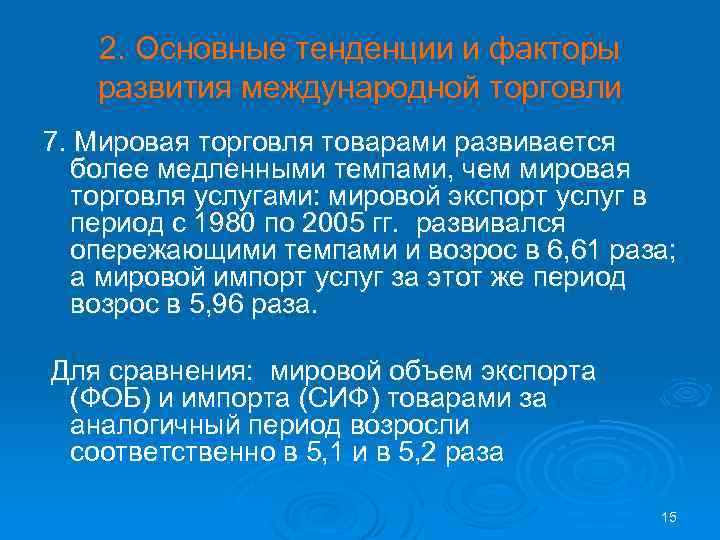 2. Основные тенденции и факторы развития международной торговли

7. Мировая торговля товарами развивается более медленными темпами, чем мировая торговля услугами: мировой экспорт услуг в период с 1980 по 2005 гг. развивался опережающими темпами и возрос в 6,61 раза; а мировой импорт услуг за этот же период возрос в 5,96 раза.

Для сравнения: мировой объем экспорта (ФОБ) и импорта (СИФ) товарами за аналогичный период возросли соответственно в 5,1 и в 5,2 раза

15